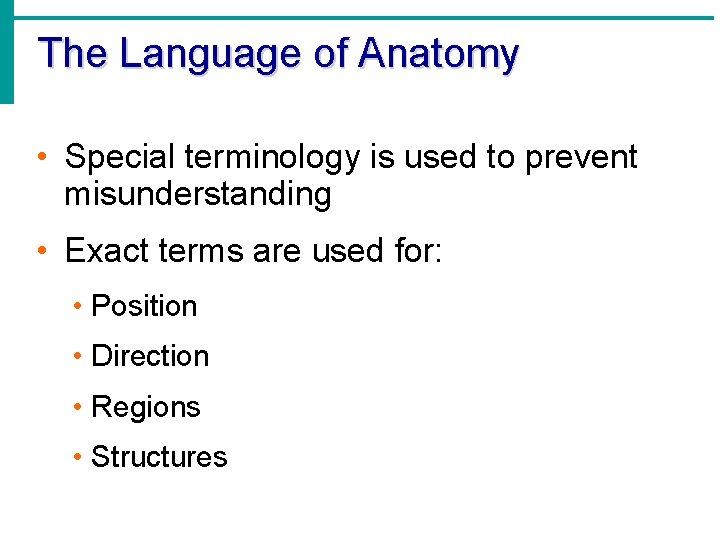 The Language of Anatomy

• Special terminology is used to prevent misunderstanding

• Exact terms are used for:

• Position

• Direction

• Regions

• Structures